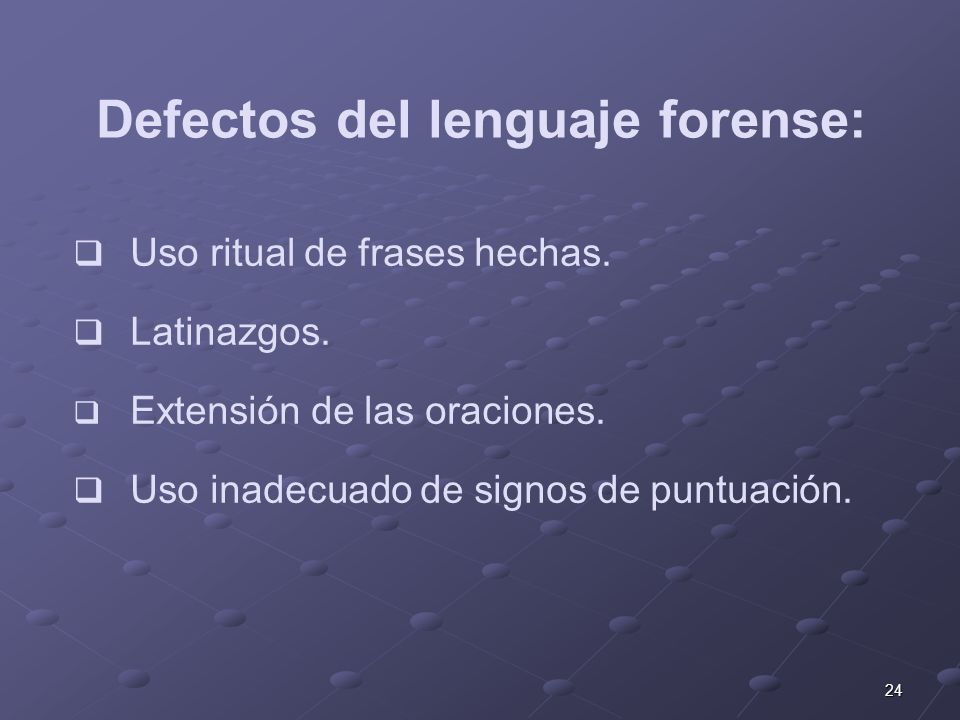 Defectos del lenguaje forense:

❑ Uso ritual de frases hechas.

❑ Latinazgos.

❑ Extensión de las oraciones.

❑ Uso inadecuado de signos de puntuación.

24